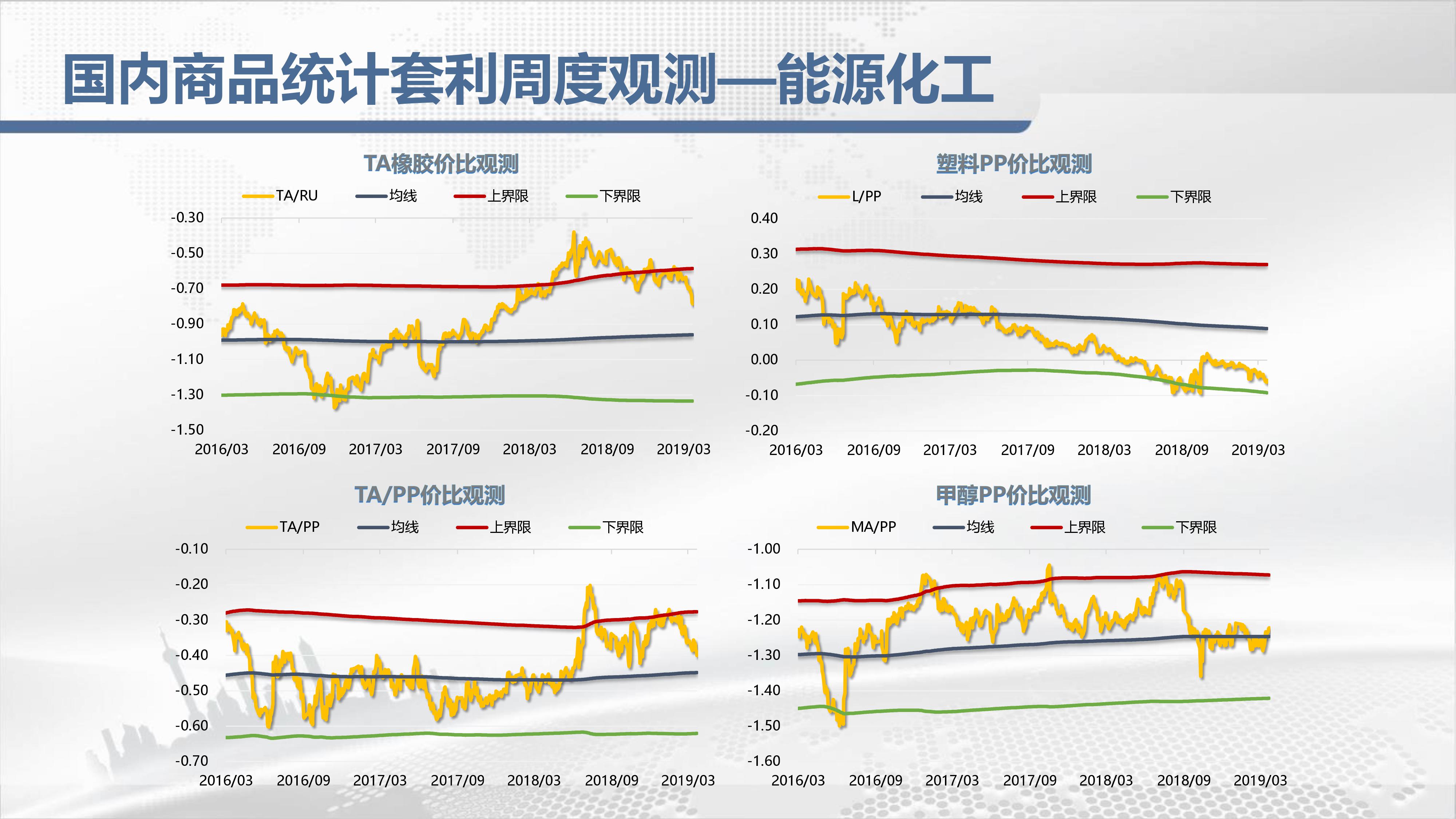 国内商品统计套利周度观测—能源化工

TA橡胶价比观测

TA/RU 均线 上界限 下界限

-0.30
-0.50
-0.70
-0.90
-1.10
-1.30
-1.50

2016/03 2016/09 2017/03 2017/09 2018/03 2018/09 2019/03

塑料PP价比观测

L/PP 均线 上界限 下界限

0.40
0.30
0.20
0.10
0.00
-0.10
-0.20

2016/03 2016/09 2017/03 2017/09 2018/03 2018/09 2019/03

TA/PP价比观测

TA/PP 均线 上界限 下界限

-0.10
-0.20
-0.30
-0.40
-0.50
-0.60
-0.70

2016/03 2016/09 2017/03 2017/09 2018/03 2018/09 2019/03

甲醇PP价比观测

MA/PP 均线 上界限 下界限

-1.00
-1.10
-1.20
-1.30
-1.40
-1.50
-1.60

2016/03 2016/09 2017/03 2017/09 2018/03 2018/09 2019/03